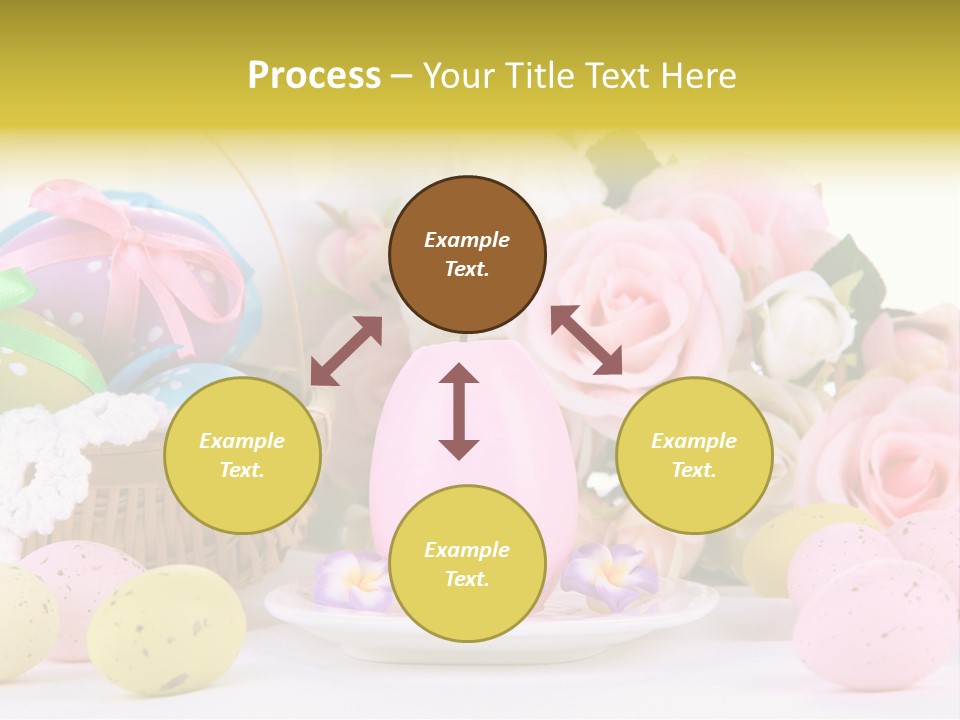 Process – Your Title Text Here

Example Text.

Example Text.

Example Text.

Example Text.